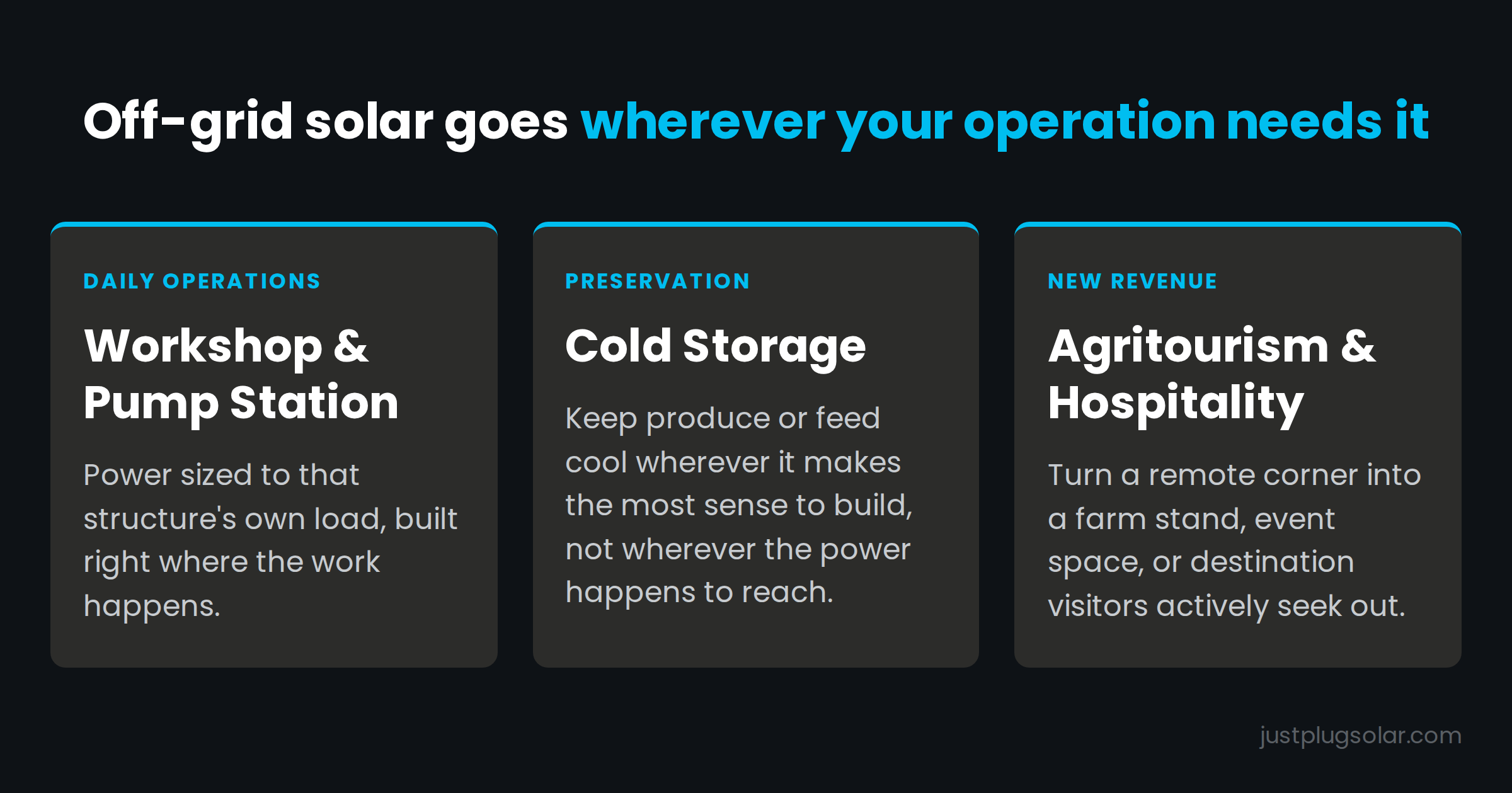 Off-grid solar goes wherever your operation needs it

DAILY OPERATIONS

Workshop & Pump Station

Power sized to that structure's own load, built right where the work happens.

PRESERVATION

Cold Storage

Keep produce or feed cool wherever it makes the most sense to build, not wherever the power happens to reach.

NEW REVENUE

Agritourism & Hospitality

Turn a remote corner into a farm stand, event space, or destination visitors actively seek out.

justplugsolar.com